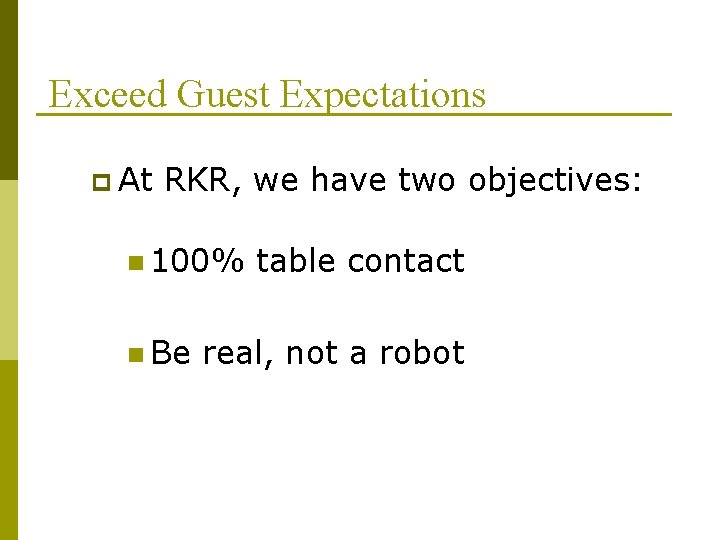 Exceed Guest Expectations

At RKR, we have two objectives:

100% table contact

Be real, not a robot